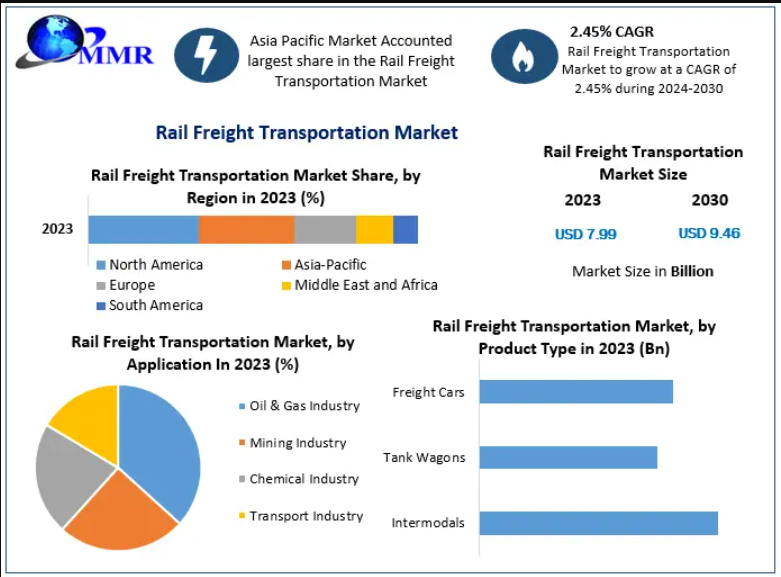 MMR

Asia Pacific Market Accounted largest share in the Rail Freight Transportation Market

2.45% CAGR
Rail Freight Transportation Market to grow at a CAGR of 2.45% during 2024-2030

Rail Freight Transportation Market

Rail Freight Transportation Market Share, by Region in 2023 (%)

2023

North America
Asia-Pacific
Europe
Middle East and Africa
South America

Rail Freight Transportation Market Size

2023
2030

USD 7.99
USD 9.46

Market Size in Billion

Rail Freight Transportation Market, by Application In 2023 (%)

Oil & Gas Industry
Mining Industry
Chemical Industry
Transport Industry

Rail Freight Transportation Market, by Product Type in 2023 (Bn)

Freight Cars
Tank Wagons
Intermodals